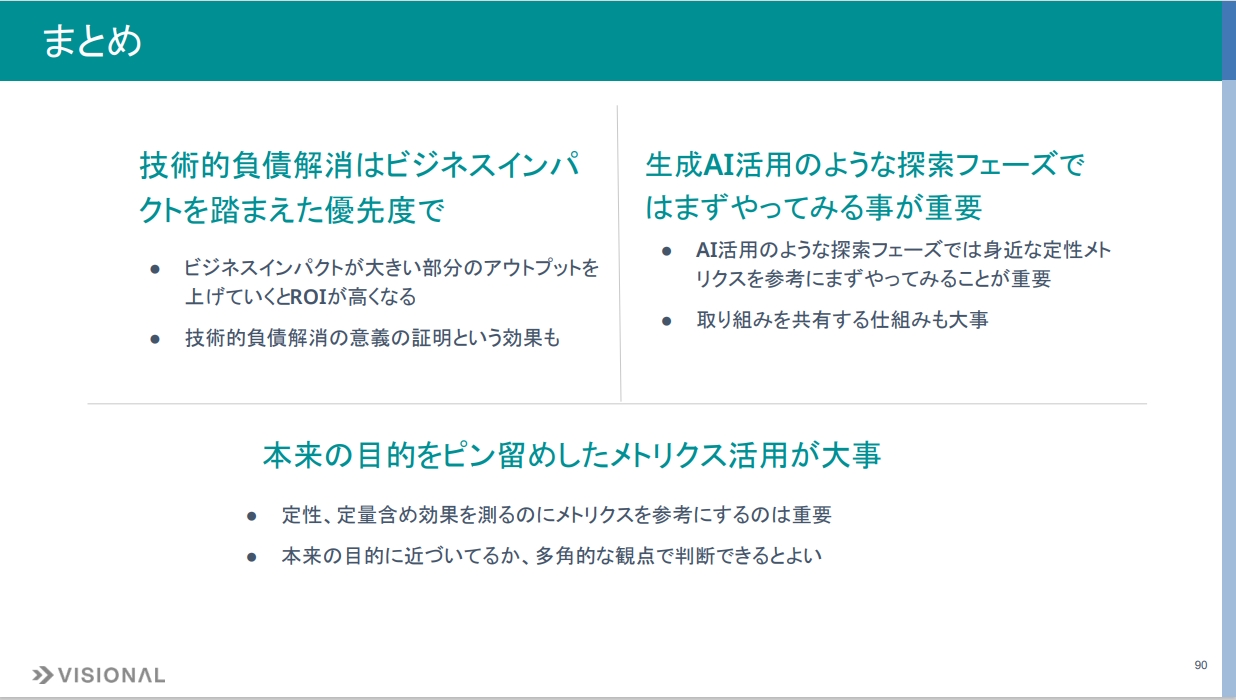 まとめ

技術的負債解消はビジネスインパクトを踏まえた優先度で

● ビジネスインパクトが大きい部分のアウトプットを上げていくとROIが高くなる
● 技術的負債解消の意義の証明という効果も

生成AI活用のような探索フェーズではまずやってみる事が重要

● AI活用のような探索フェーズでは身近な定性メトリクスを参考にまずやってみることが重要
● 取り組みを共有する仕組みも大事

本来の目的をピン留めしたメトリクス活用が大事

● 定性、定量含め効果を測るのにメトリクスを参考にするのは重要
● 本来の目的に近づいてるか、多角的な観点で判断できるとよい

VISIONAL

90